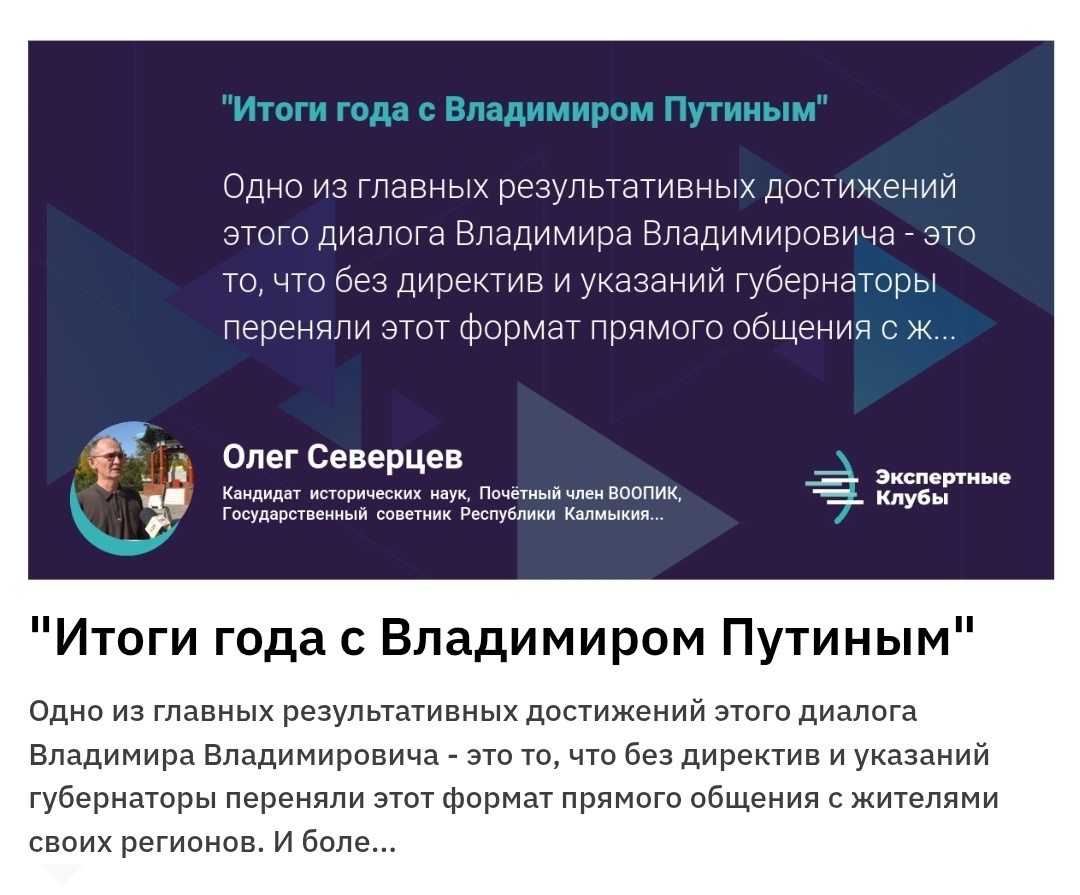 "Итоги года с Владимиром Путиным"

Одно из главных результативных достижений этого диалога Владимира Владимировича - это то, что без директив и указаний губернаторы переняли этот формат прямого общения с ж...

Олег Северцев

Кандидат исторических наук, Почётный член ВООПИК, Государственный советник Республики Калмыкия...

Экспертные Клубы

"Итоги года с Владимиром Путиным"

Одно из главных результативных достижений этого диалога Владимира Владимировича - это то, что без директив и указаний губернаторы переняли этот формат прямого общения с жителями своих регионов. И боле...